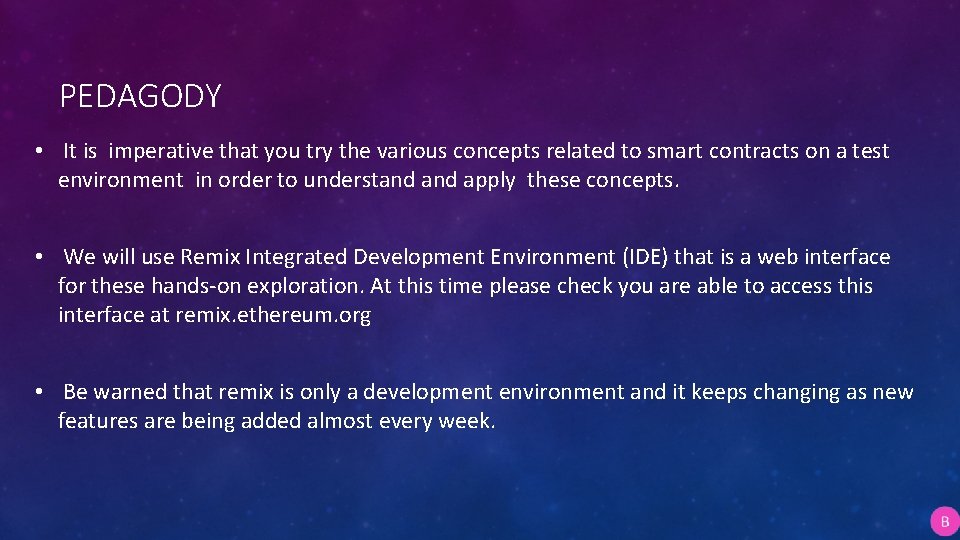 PEDAGODY

• It is imperative that you try the various concepts related to smart contracts on a test environment in order to understand and apply these concepts.

• We will use Remix Integrated Development Environment (IDE) that is a web interface for these hands-on exploration. At this time please check you are able to access this interface at remix.ethereum.org

• Be warned that remix is only a development environment and it keeps changing as new features are being added almost every week.

B